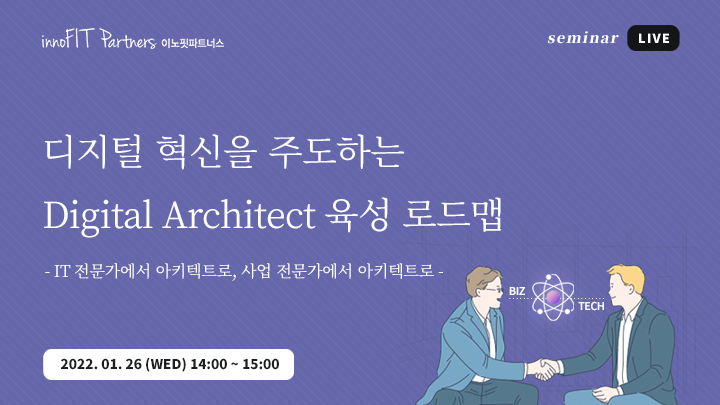 innoFIT Partners 이노핏파트너스

seminar LIVE

디지털 혁신을 주도하는

Digital Architect 육성 로드맵

- IT 전문가에서 아키텍트로, 사업 전문가에서 아키텍트로 -

BIZ

TECH

2022. 01. 26 (WED) 14:00 ~ 15:00